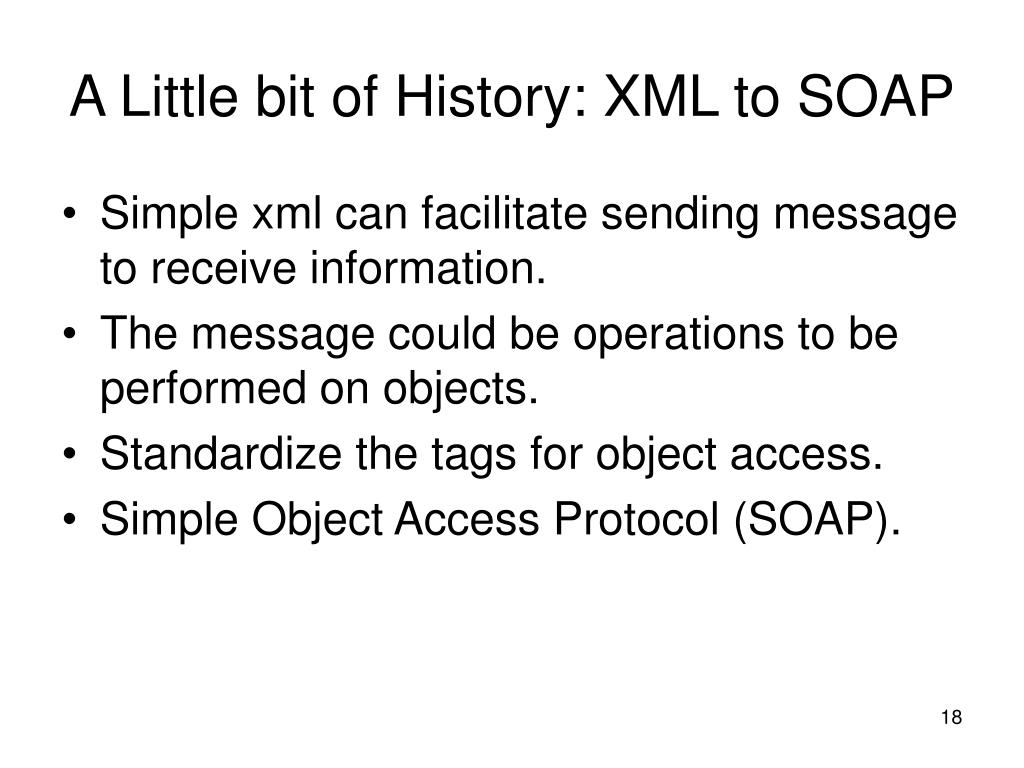 A Little bit of History: XML to SOAP

• Simple xml can facilitate sending message to receive information.
• The message could be operations to be performed on objects.
• Standardize the tags for object access.
• Simple Object Access Protocol (SOAP).

18